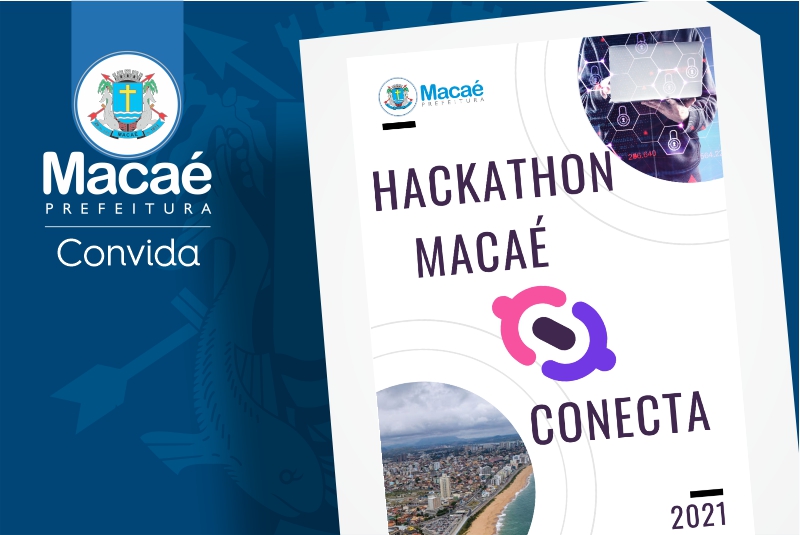 MACAÉ

Macaé
PREFEITURA

Convida

Macaé
PREFEITURA

HACKATHON
MACAÉ

CONECTA

2021